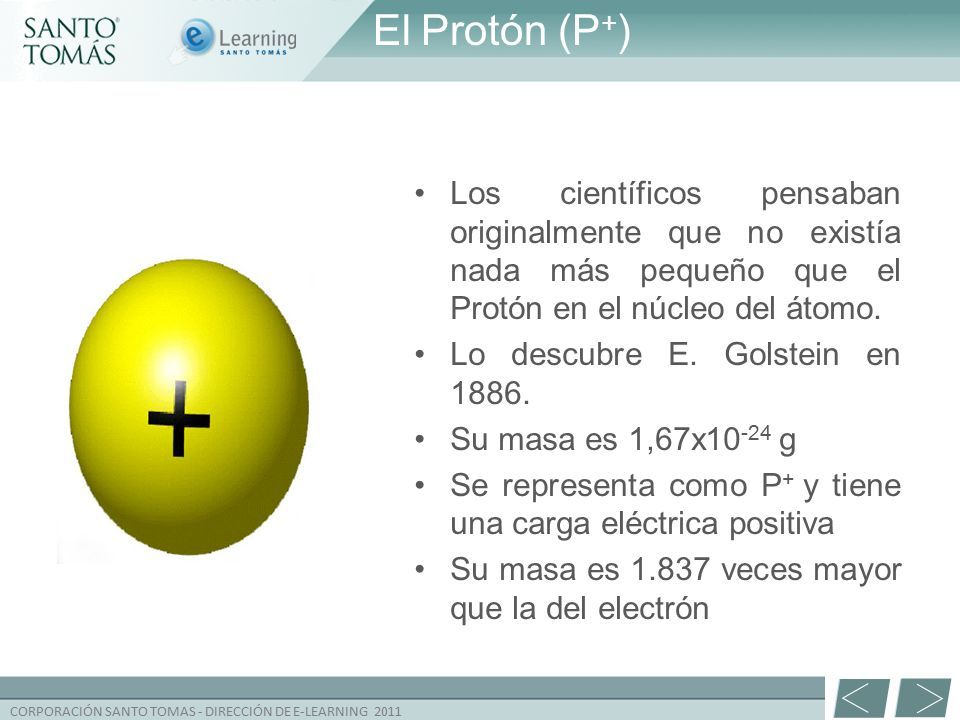 SANTO TOMÁS

e Learning SANTO TOMÁS

El Protón ($P^+$)

+

• Los científicos pensaban originalmente que no existía nada más pequeño que el Protón en el núcleo del átomo.
• Lo descubre E. Golstein en 1886.
• Su masa es $1,67x10^{-24}$ g
• Se representa como $P^+$ y tiene una carga eléctrica positiva
• Su masa es 1.837 veces mayor que la del electrón

CORPORACIÓN SANTO TOMAS - DIRECCIÓN DE E-LEARNING 2011